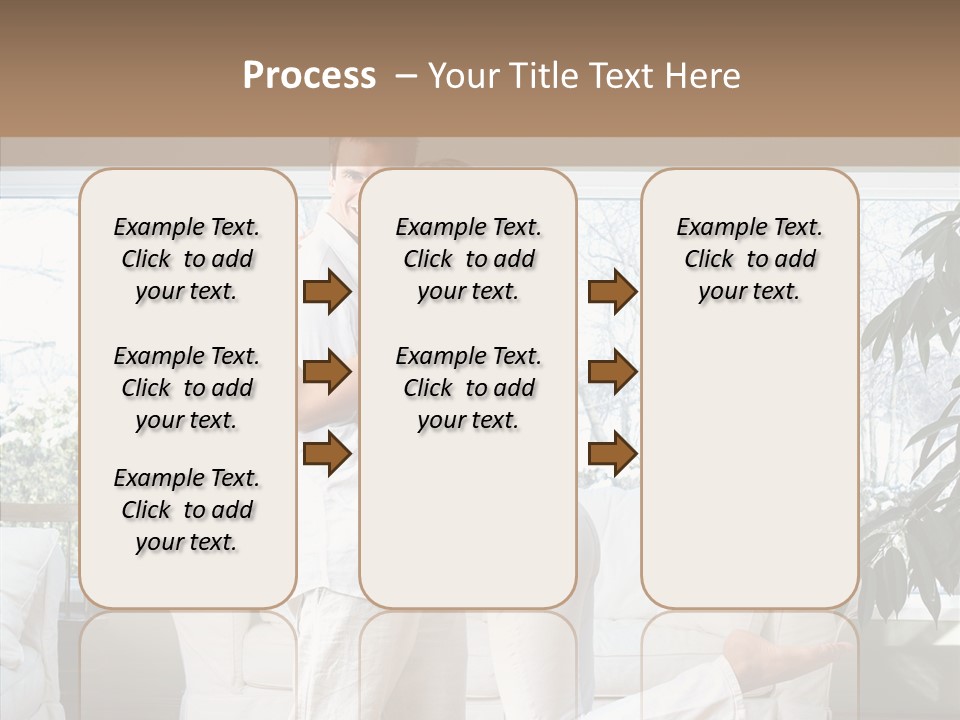 Process – Your Title Text Here

Example Text. Click to add your text.

Example Text. Click to add your text.

Example Text. Click to add your text.

Example Text. Click to add your text.

Example Text. Click to add your text.

Example Text. Click to add your text.